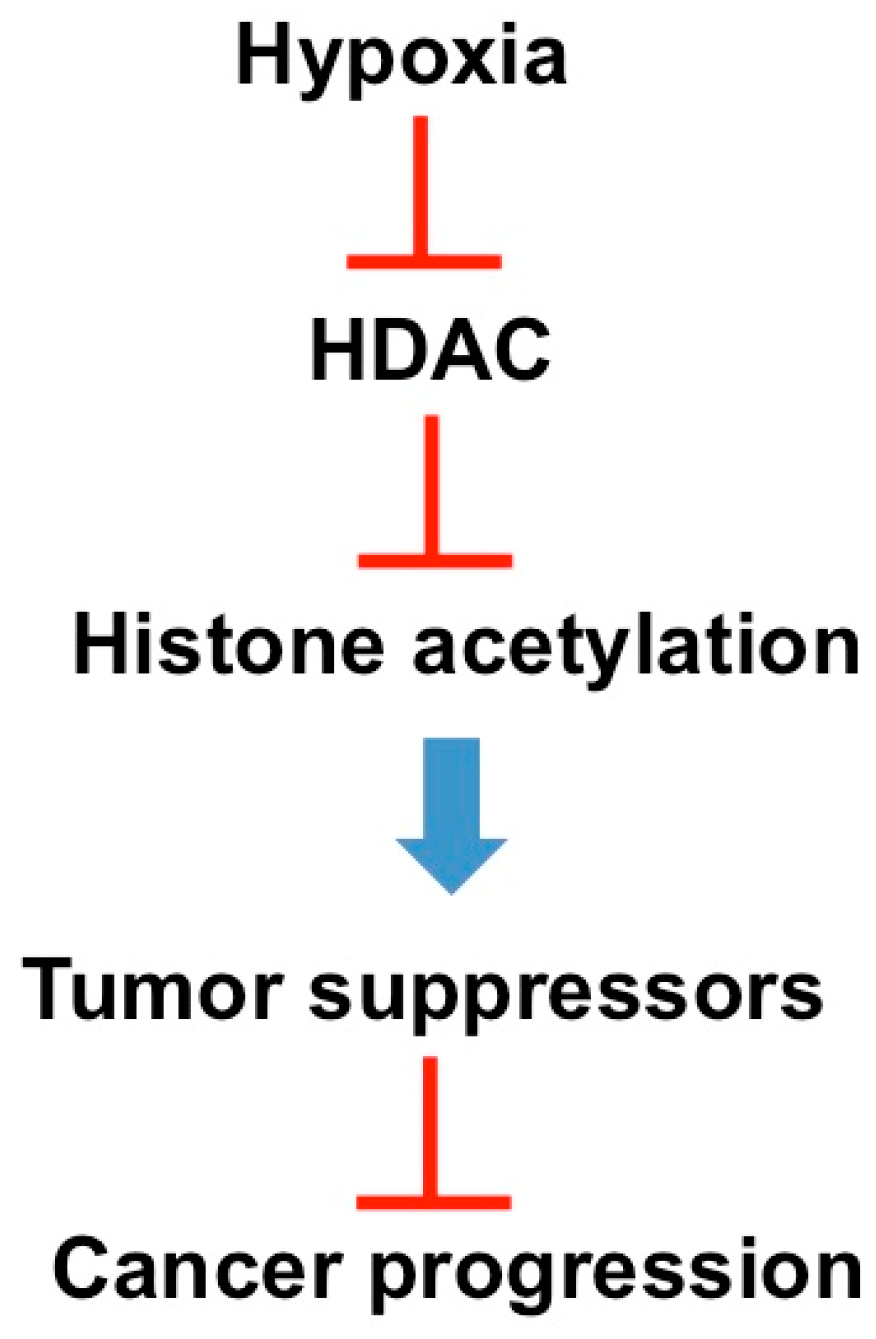 Hypoxia

HDAC

Histone acetylation

Tumor suppressors

Cancer progression